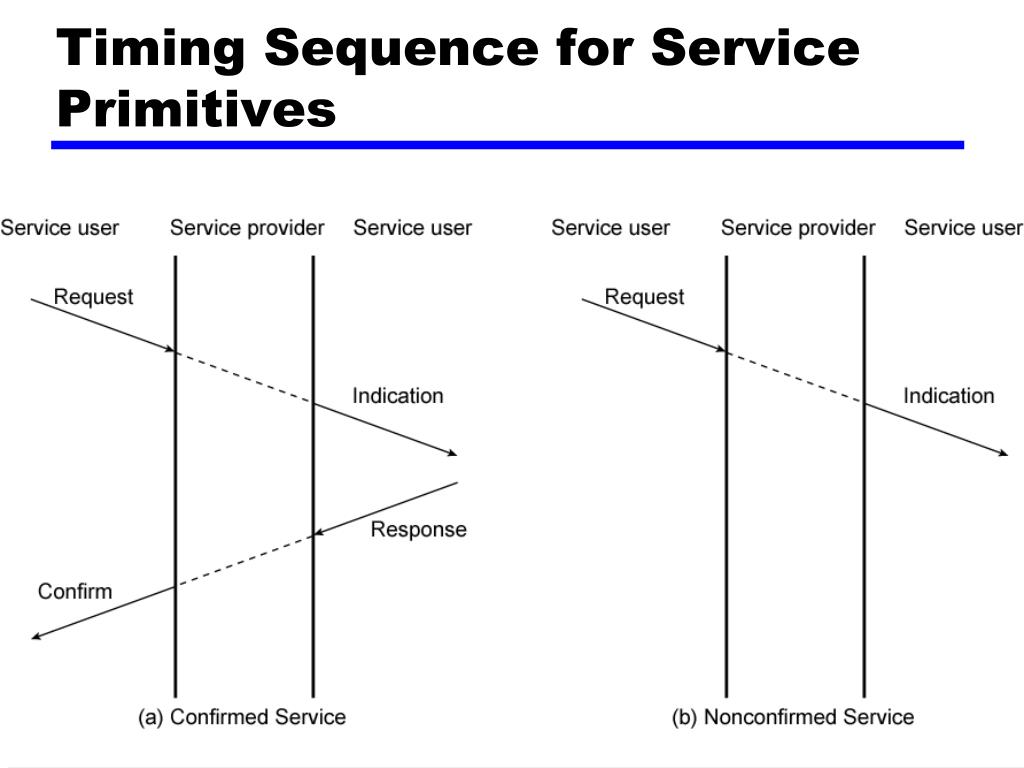 Timing Sequence for Service Primitives

Service user
Service provider
Service user
Request
Indication
Response
Confirm
(a) Confirmed Service

Service user
Service provider
Service user
Request
Indication
(b) Nonconfirmed Service